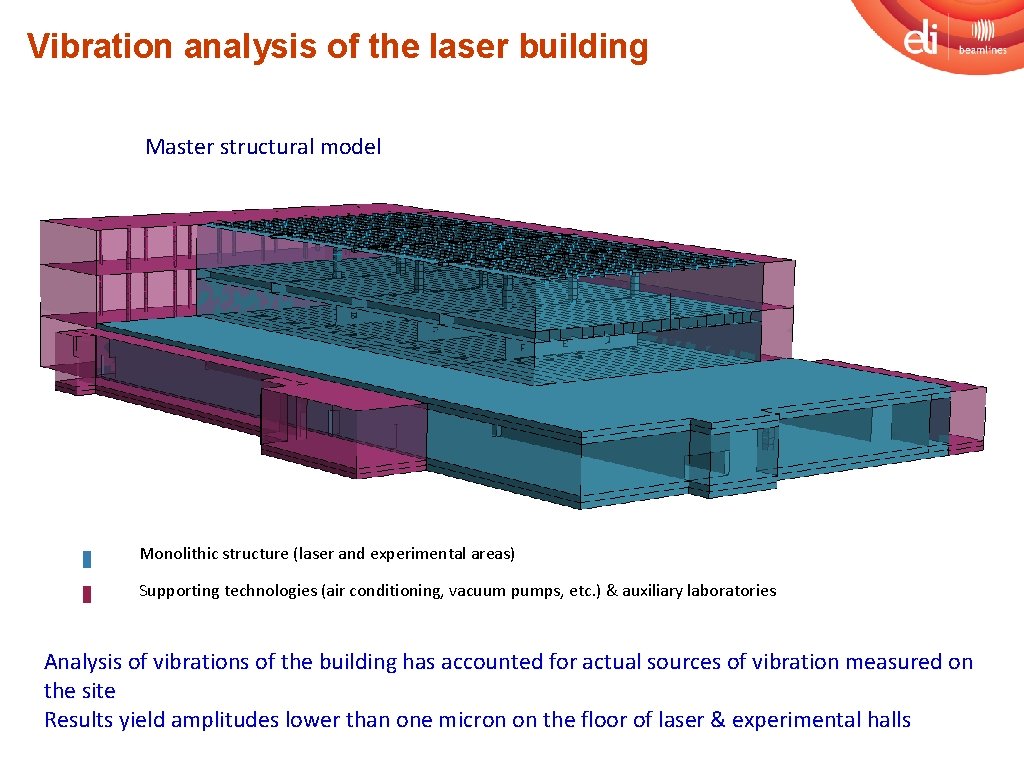 Vibration analysis of the laser building

eli beamlines

Master structural model

Monolithic structure (laser and experimental areas)

Supporting technologies (air conditioning, vacuum pumps, etc.) & auxiliary laboratories

Analysis of vibrations of the building has accounted for actual sources of vibration measured on the site
Results yield amplitudes lower than one micron on the floor of laser & experimental halls